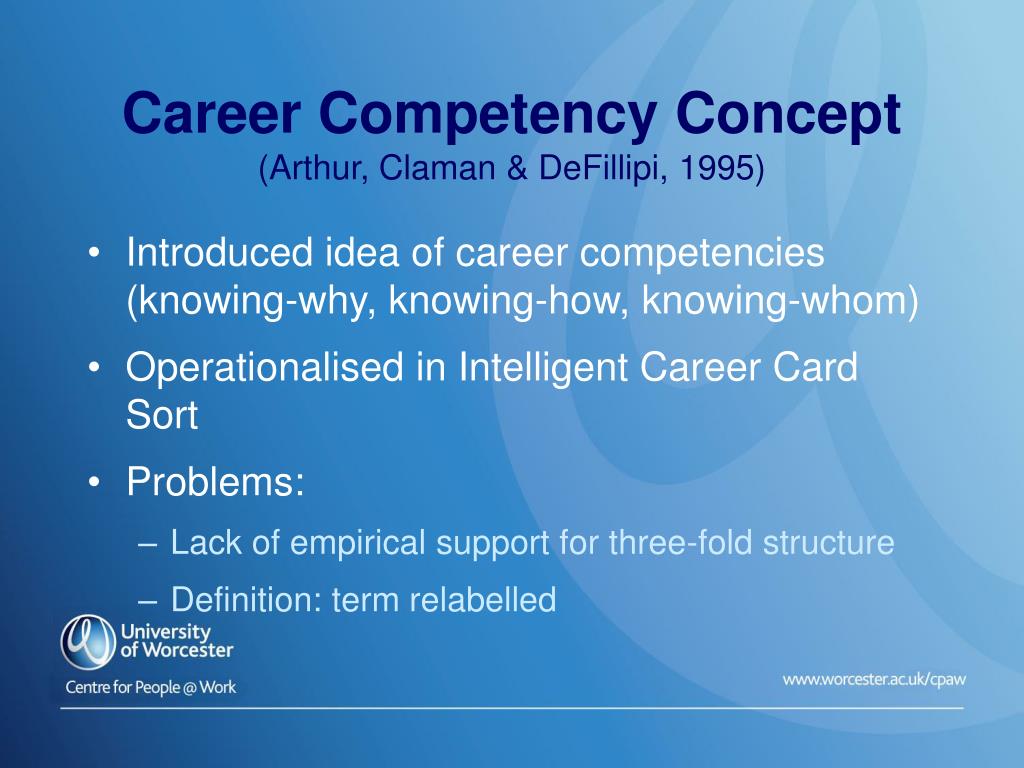 Career Competency Concept
(Arthur, Claman & DeFillipi, 1995)

• Introduced idea of career competencies (knowing-why, knowing-how, knowing-whom)
• Operationalised in Intelligent Career Card Sort
• Problems:
– Lack of empirical support for three-fold structure
– Definition: term relabelled

University of Worcester
Centre for People @ Work

www.worcester.ac.uk/cpaw